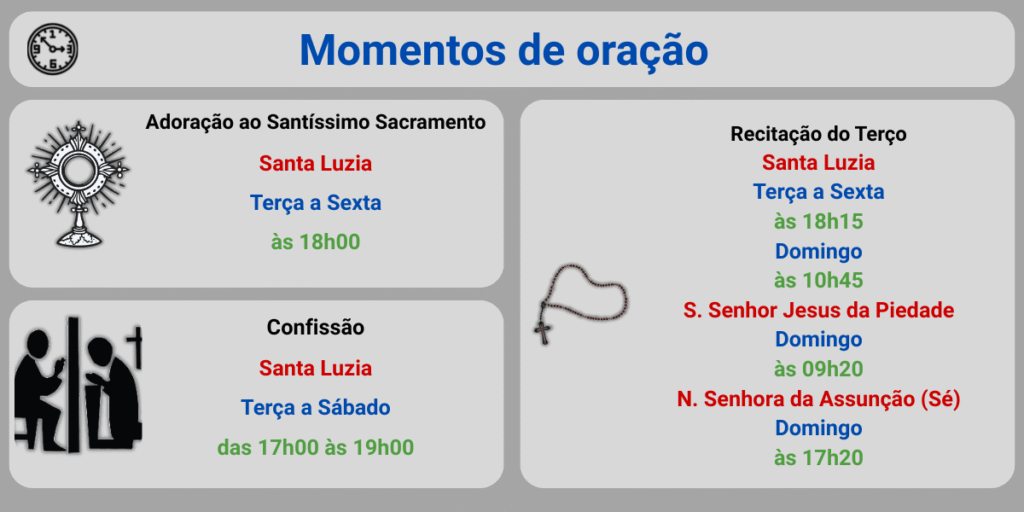 Momentos de oração

Adoração ao Santíssimo Sacramento
Santa Luzia
Terça a Sexta
às 18h00

Confissão
Santa Luzia
Terça a Sábado
das 17h00 às 19h00

Recitação do Terço
Santa Luzia
Terça a Sexta
às 18h15
Domingo
às 10h45
S. Senhor Jesus da Piedade
Domingo
às 09h20
N. Senhora da Assunção (Sé)
Domingo
às 17h20